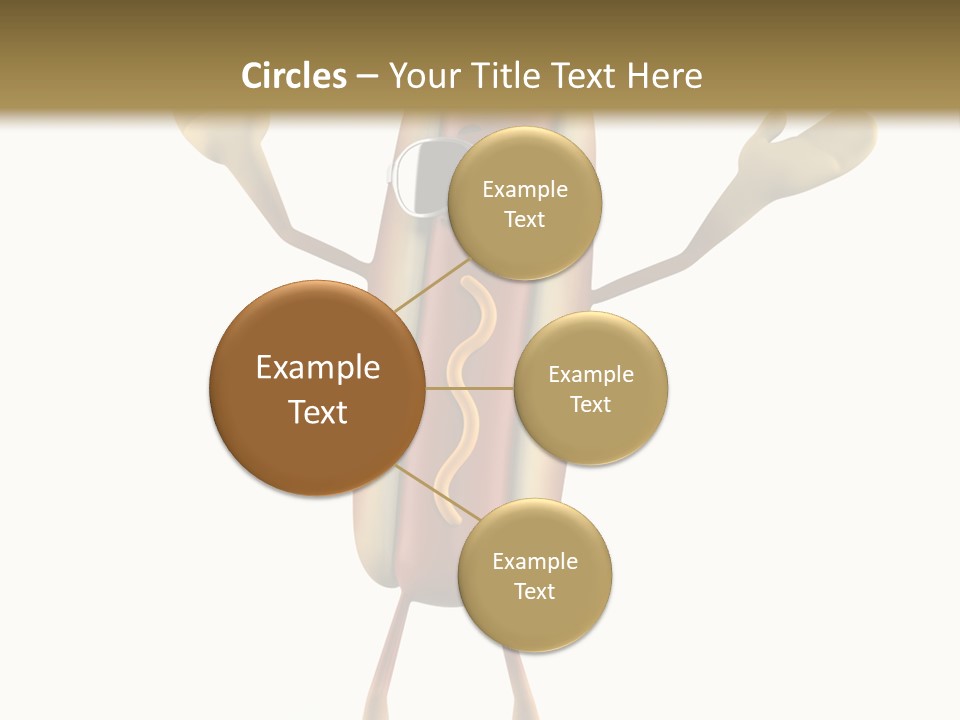 Circles – Your Title Text Here

Example Text

Example Text

Example Text

Example Text